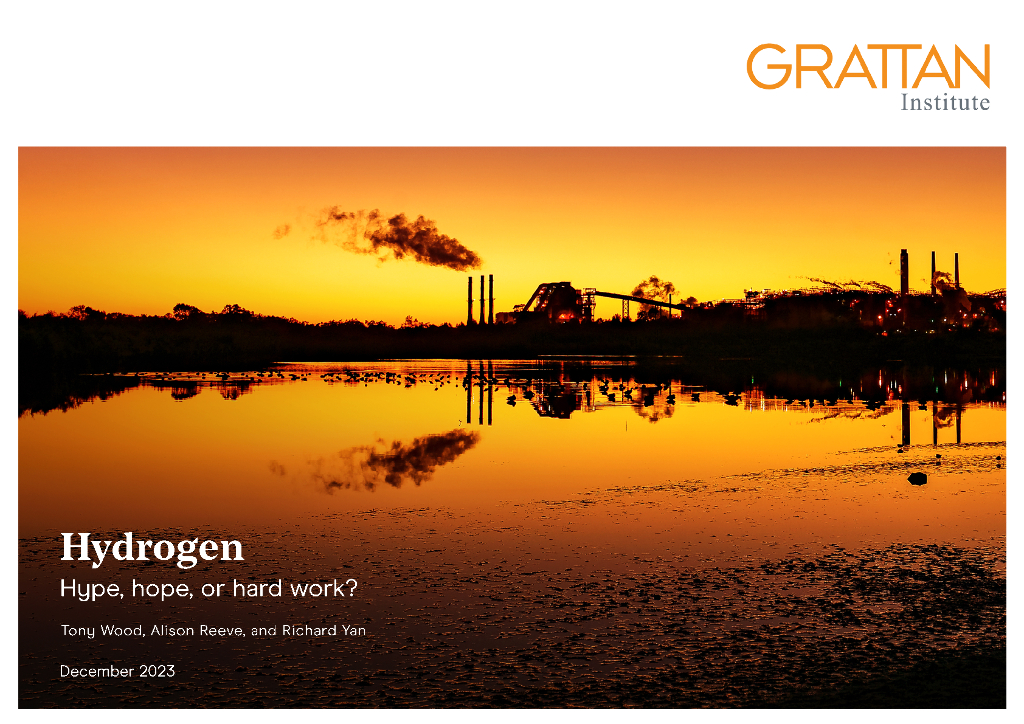 GRATTAN
Institute

Hydrogen

Hype, hope, or hard work?

Tony Wood, Alison Reeve, and Richard Yan

December 2023